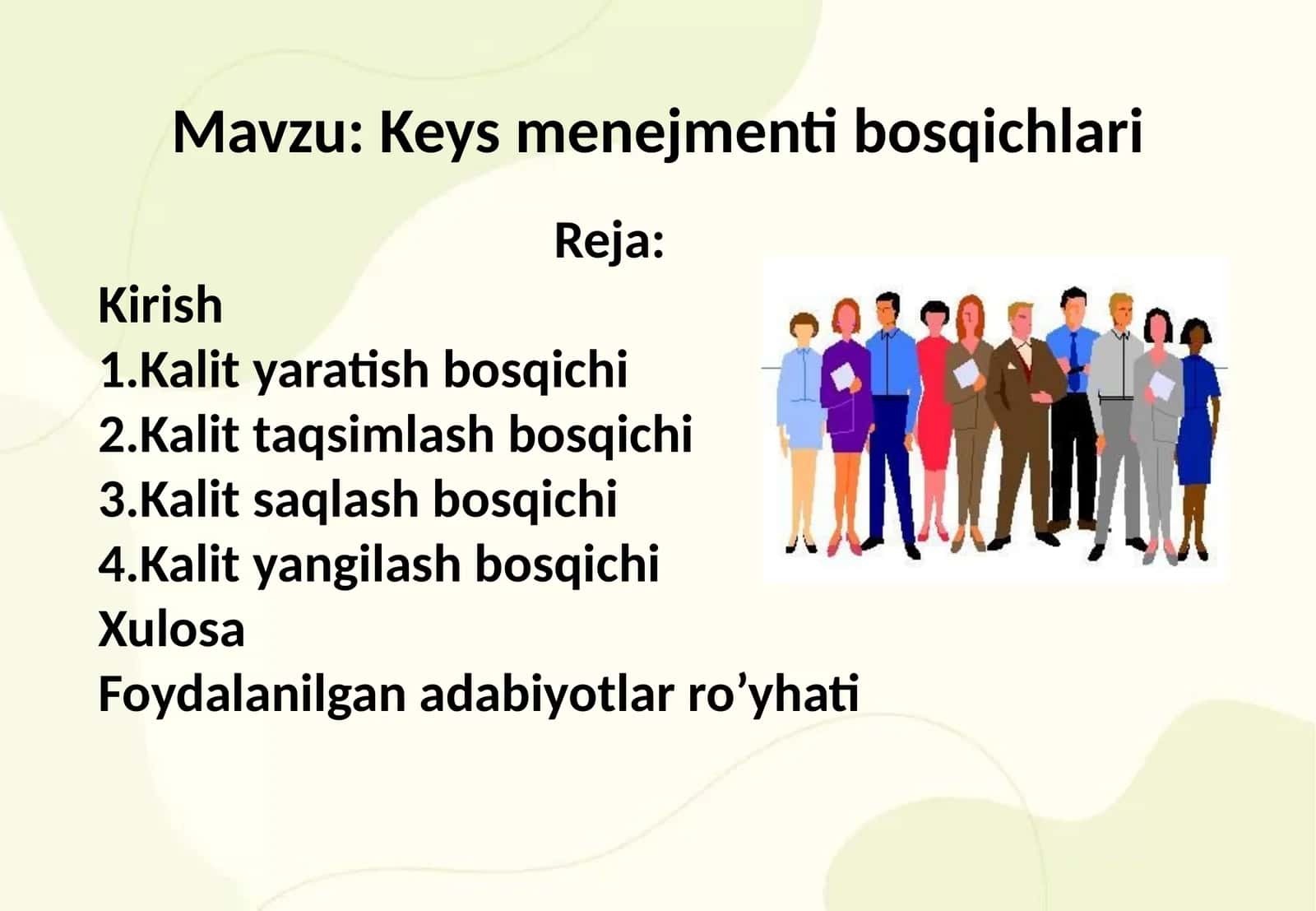 Mavzu: Keys menejmenti bosqichlari

Reja:

Kirish
1.Kalit yaratish bosqichi
2.Kalit taqsimlash bosqichi
3.Kalit saqlash bosqichi
4.Kalit yangilash bosqichi
Xulosa
Foydalanilgan adabiyotlar ro’yhati